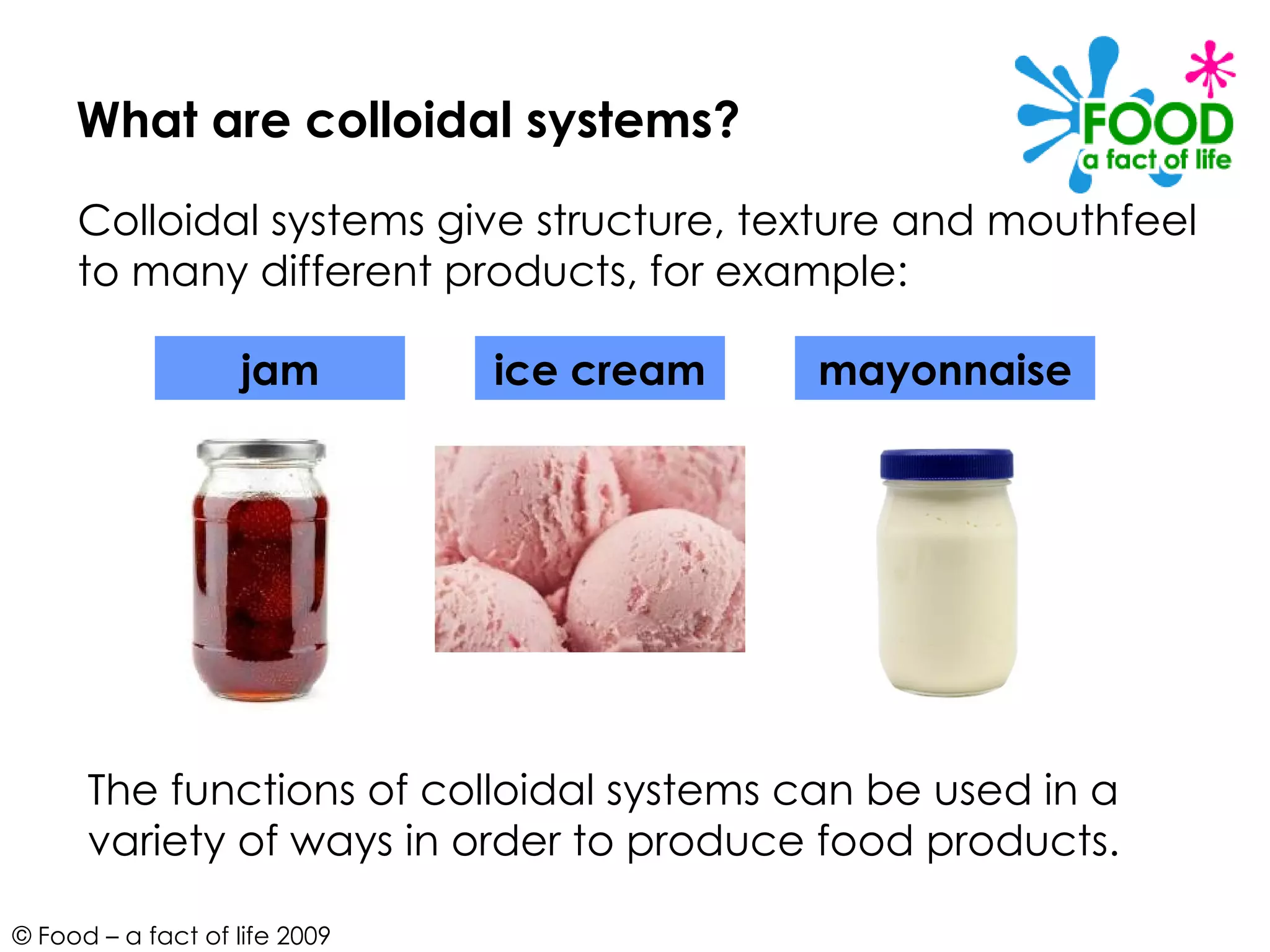 What are colloidal systems?

FOOD
a fact of life

Colloidal systems give structure, texture and mouthfeel to many different products, for example:

jam

ice cream

mayonnaise

The functions of colloidal systems can be used in a variety of ways in order to produce food products.

© Food – a fact of life 2009